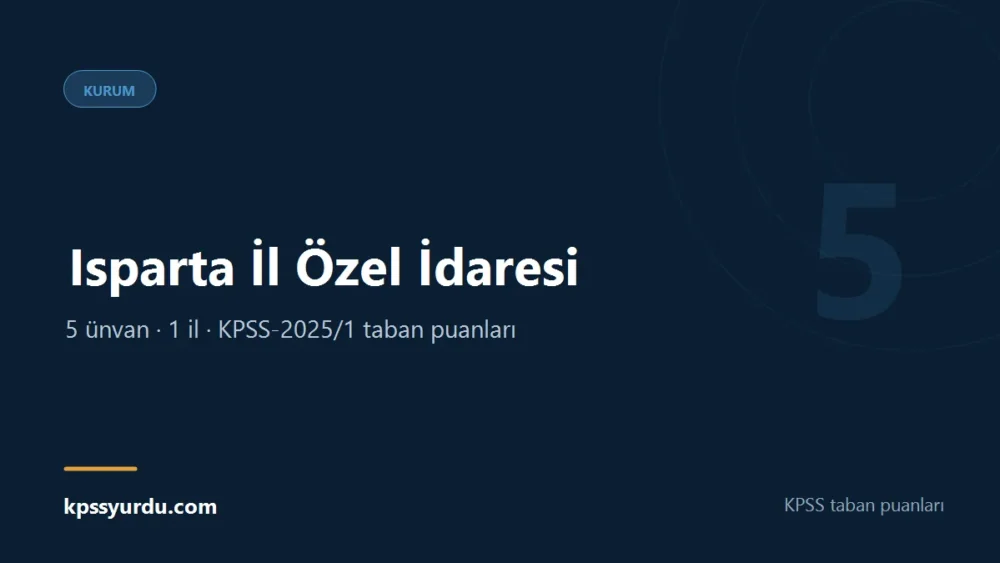 KURUM

5

Isparta İl Özel İdaresi

5 ünvan · 1 il · KPSS-2025/1 taban puanları

kpssyurdu.com

KPSS taban puanları